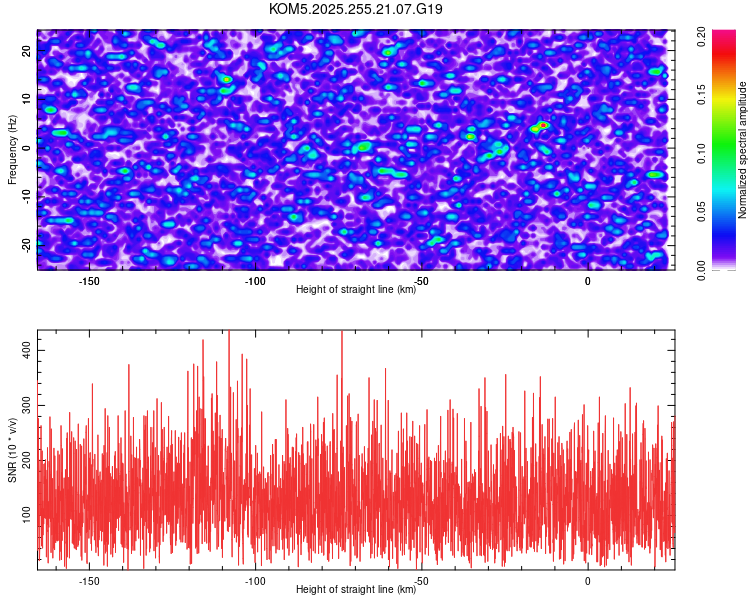 KOM5.2025.255.21.07.G19

Frequency (Hz)
20
10
0
-10
-20
-150
-100
-50
0
Height of straight line (km)

Normalized spectral amplitude
0.20
0.15
0.10
0.05
0.00

SNR (10 * v/v)
400
300
200
100
-150
-100
-50
0
Height of straight line (km)